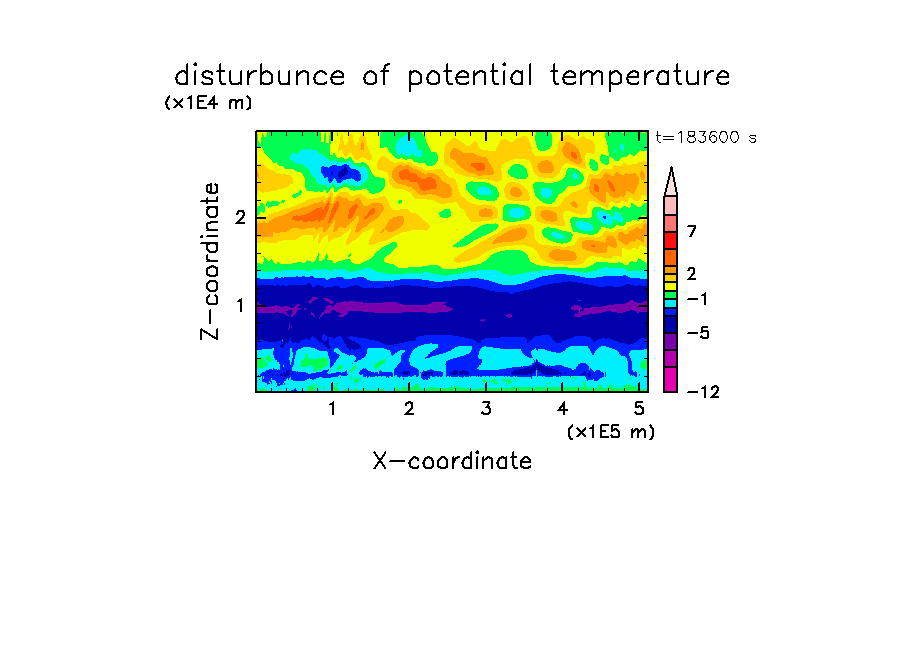 disturbunce of potential temperature

(x1E4 m)

t=183600 s

Z-coordinate

2

1

7

2

−1

−5

−12

1 2 3 4 5

(x1E5 m)

X-coordinate